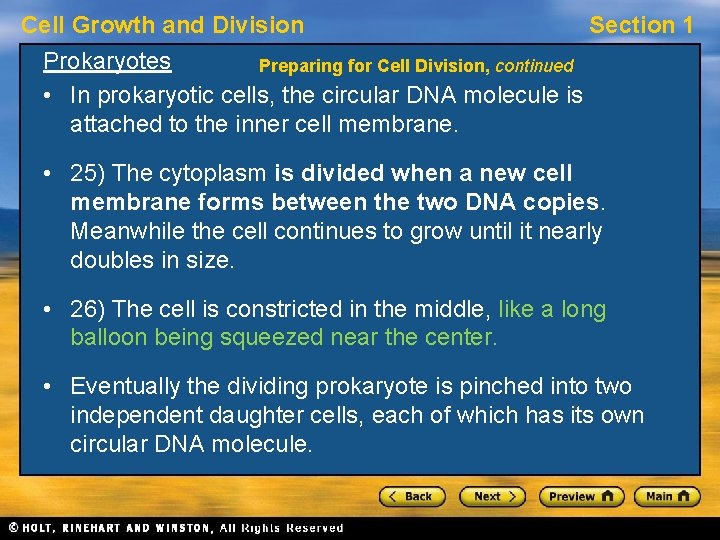 Cell Growth and Division

Section 1

Prokaryotes

Preparing for Cell Division, continued

• In prokaryotic cells, the circular DNA molecule is attached to the inner cell membrane.

• 25) The cytoplasm is divided when a new cell membrane forms between the two DNA copies. Meanwhile the cell continues to grow until it nearly doubles in size.

• 26) The cell is constricted in the middle, like a long balloon being squeezed near the center.

• Eventually the dividing prokaryote is pinched into two independent daughter cells, each of which has its own circular DNA molecule.

< Back

Next >

Preview

Main

© HOLT, RINEHART AND WINSTON, All Rights Reserved